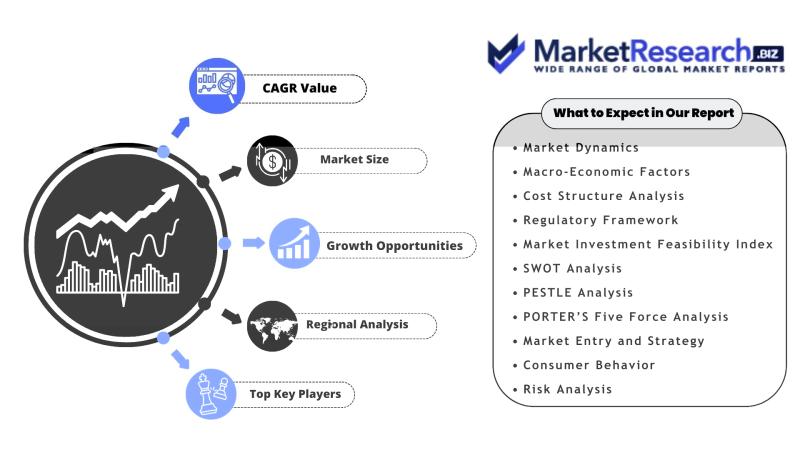 CAGR Value

Market Size

Growth Opportunities

Regional Analysis

Top Key Players

MarketResearch.BIZ
WIDE RANGE OF GLOBAL MARKET REPORTS

What to Expect in Our Report

• Market Dynamics
• Macro-Economic Factors
• Cost Structure Analysis
• Regulatory Framework
• Market Investment Feasibility Index
• SWOT Analysis
• PESTLE Analysis
• PORTER'S Five Force Analysis
• Market Entry and Strategy
• Consumer Behavior
• Risk Analysis